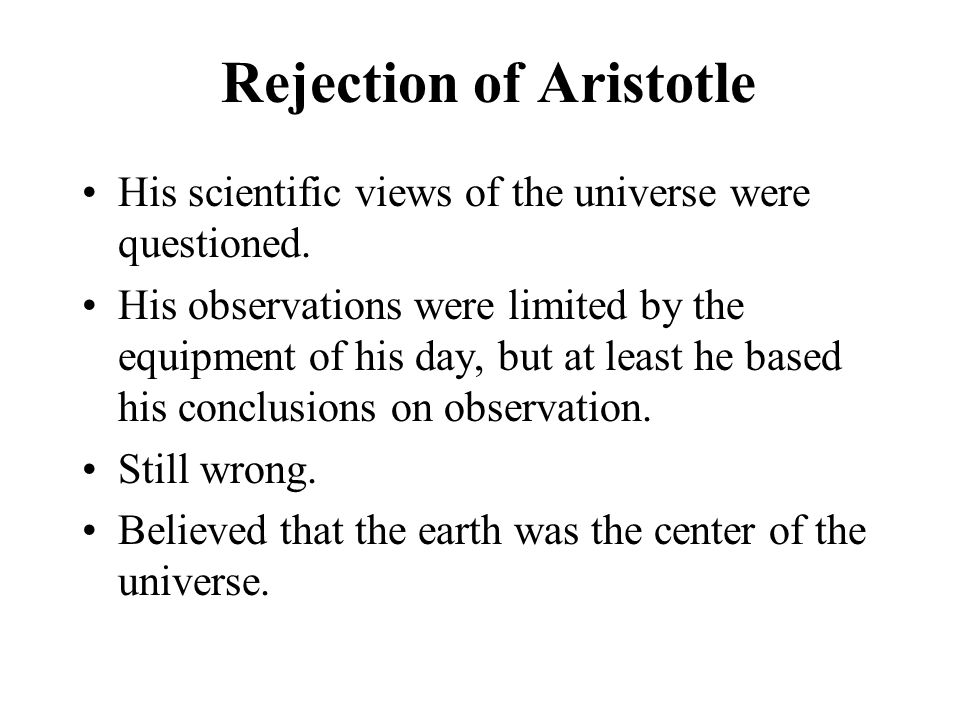 Rejection of Aristotle

• His scientific views of the universe were questioned.
• His observations were limited by the equipment of his day, but at least he based his conclusions on observation.
• Still wrong.
• Believed that the earth was the center of the universe.